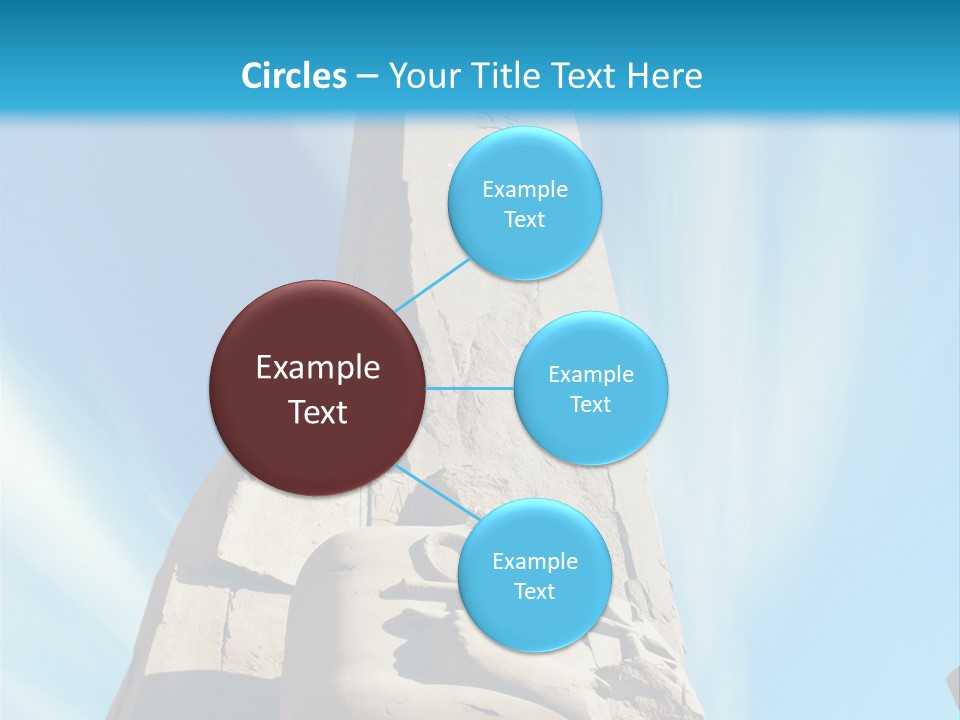 Circles – Your Title Text Here

Example Text

Example Text

Example Text

Example Text